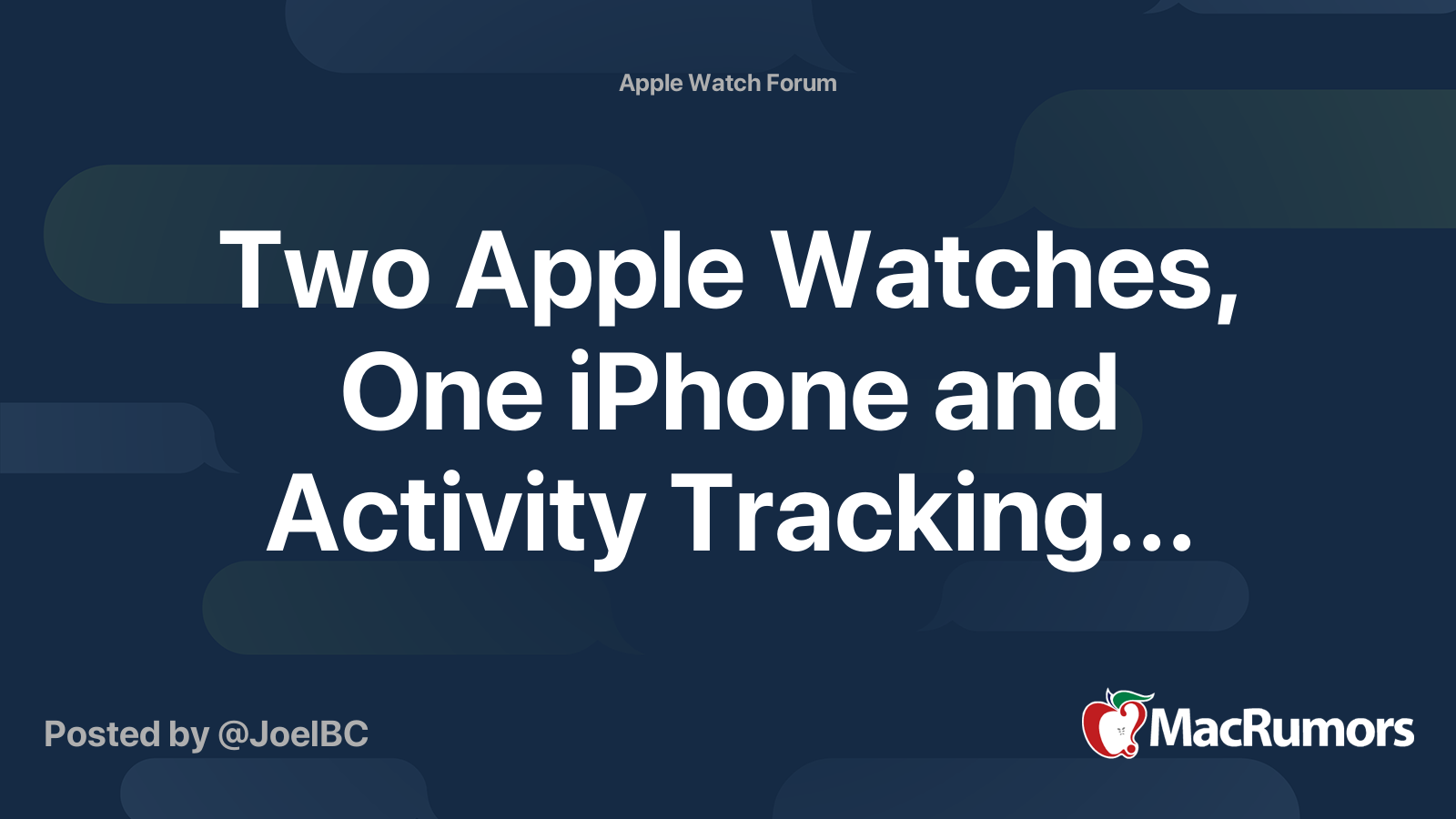 Apple Watch Forum

Two Apple Watches, One iPhone and Activity Tracking...

Posted by @JoelBC

MacRumors